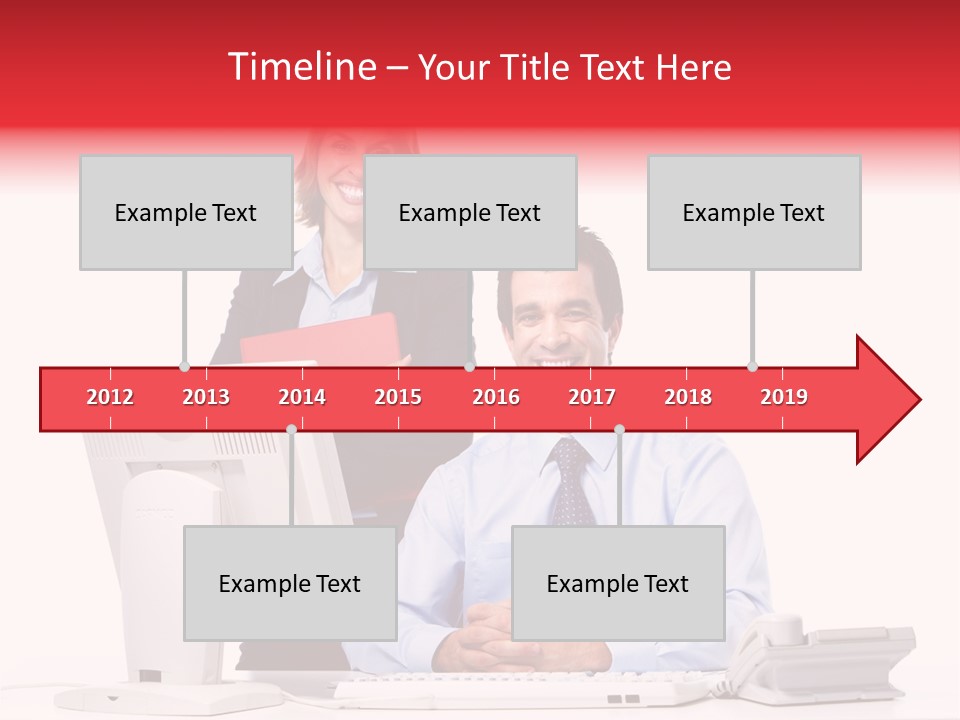 Timeline – Your Title Text Here

Example Text

Example Text

Example Text

2012 2013 2014 2015 2016 2017 2018 2019

Example Text

Example Text